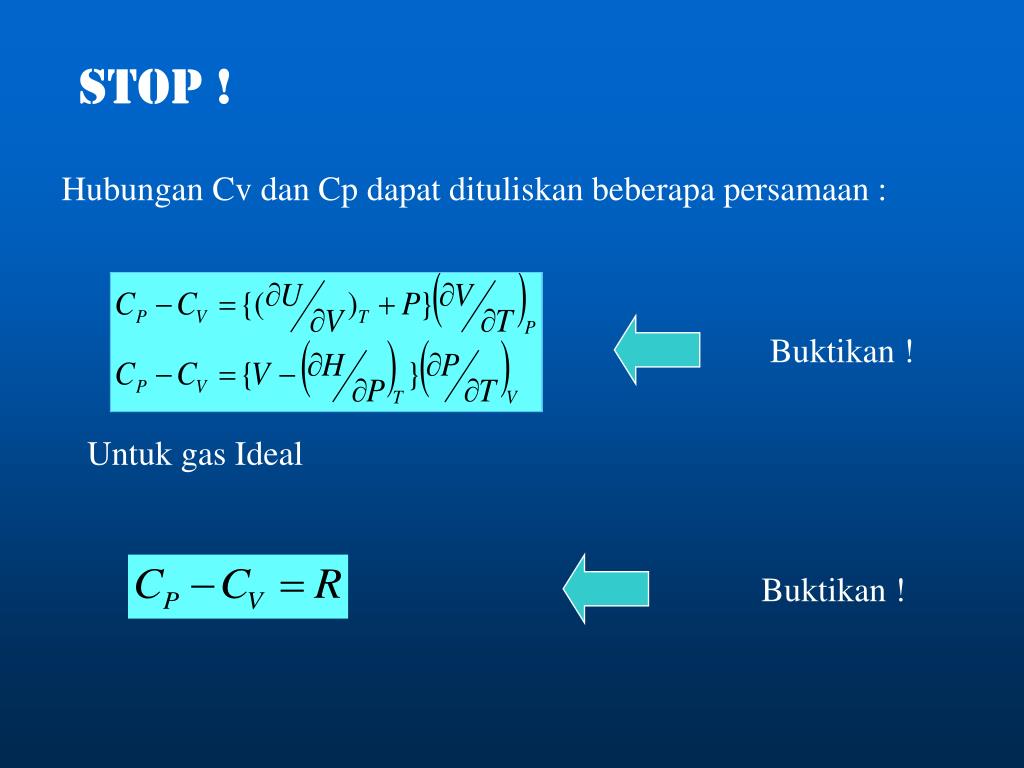 STOP !

Hubungan Cv dan Cp dapat dituliskan beberapa persamaan :

$C_P - C_V = \{(\partial U / \partial V)_T + P\}\left(\partial V / \partial T\right)_P$
$C_P - C_V = \{V - \left(\partial H / \partial P\right)_T\}\left(\partial P / \partial T\right)_V$

Buktikan !

Untuk gas Ideal

$C_P - C_V = R$

Buktikan !